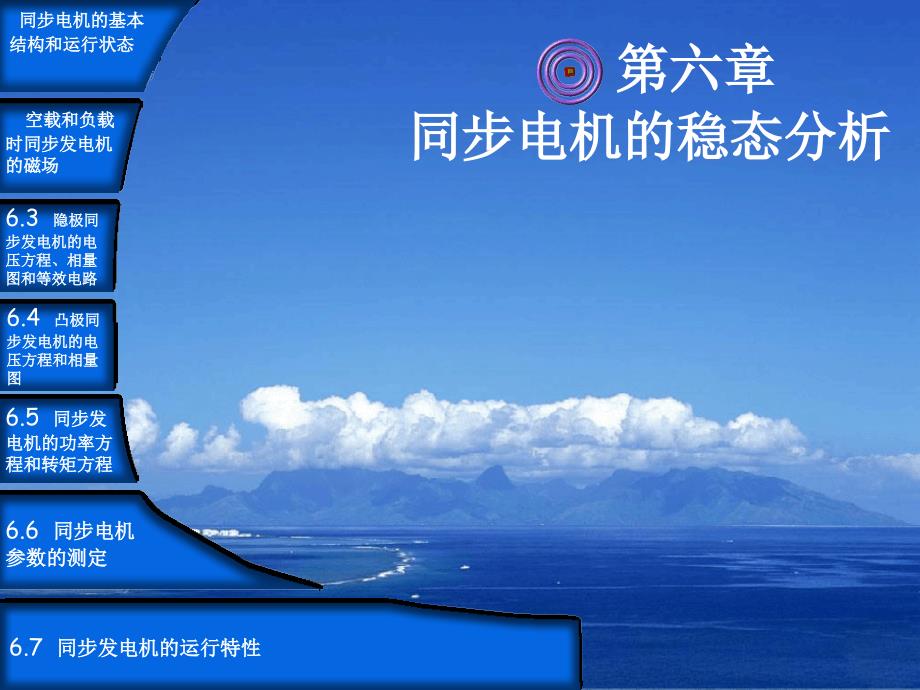 同步电机的基本结构和运行状态

空载和负载时同步发电机的磁场

6.3 隐极同步发电机的电压方程、相量图和等效电路

6.4 凸极同步发电机的电压方程和相量图

6.5 同步发电机的功率方程和转矩方程

6.6 同步电机参数的测定

6.7 同步发电机的运行特性

第六章
同步电机的稳态分析